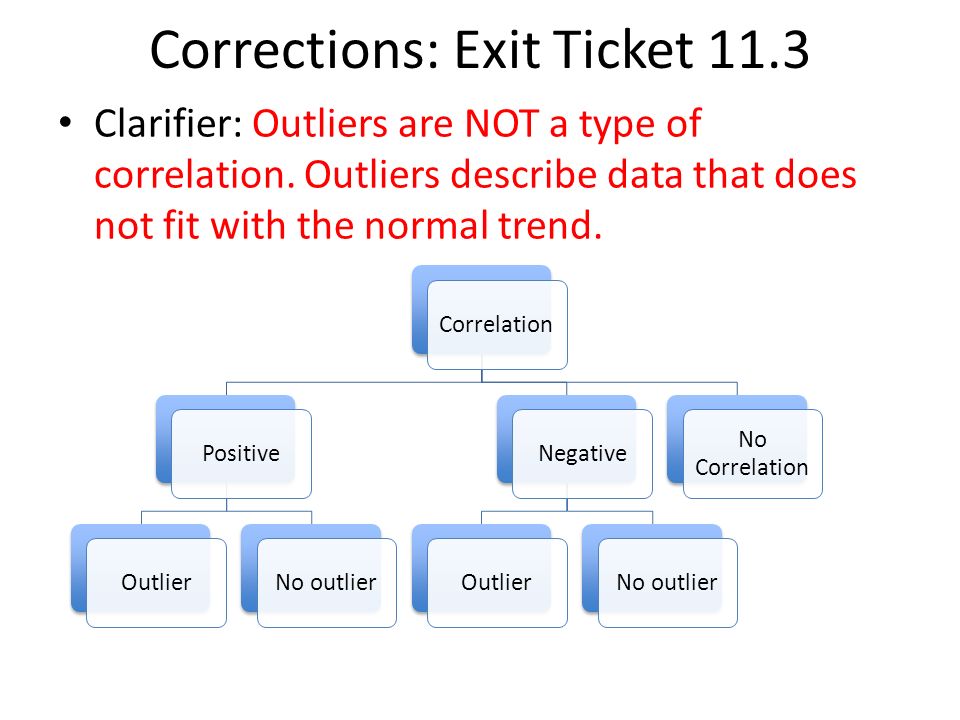 Corrections: Exit Ticket 11.3

• Clarifier: Outliers are NOT a type of correlation. Outliers describe data that does not fit with the normal trend.

Correlation

Positive

Negative

No Correlation

Outlier

No outlier

Outlier

No outlier